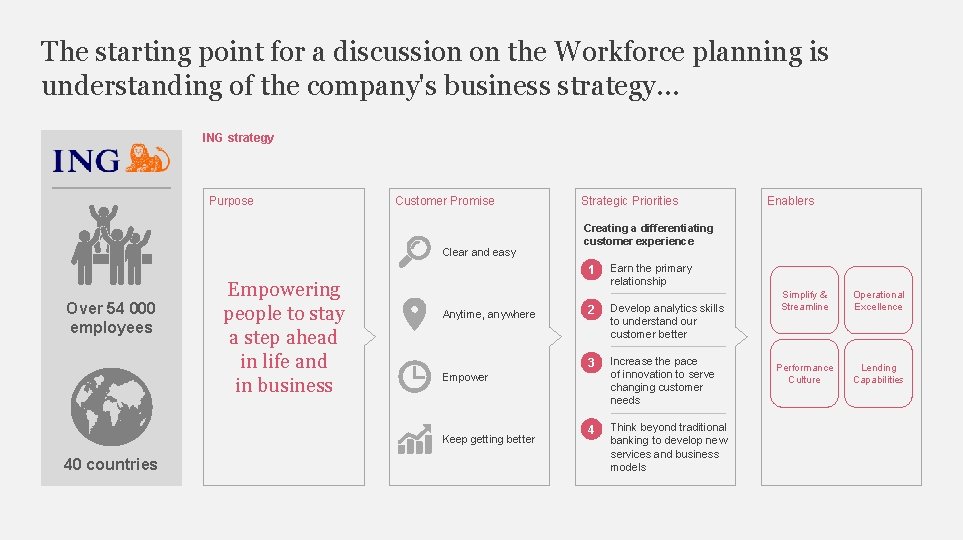 The starting point for a discussion on the Workforce planning is understanding of the company's business strategy…

ING

Over 54 000 employees

40 countries

ING strategy

Purpose

Empowering people to stay a step ahead in life and in business

Customer Promise

Clear and easy

Anytime, anywhere

Empower

Keep getting better

Strategic Priorities

Creating a differentiating customer experience

1 Earn the primary relationship

2 Develop analytics skills to understand our customer better

3 Increase the pace of innovation to serve changing customer needs

4 Think beyond traditional banking to develop new services and business models

Enablers

Simplify & Streamline

Operational Excellence

Performance Culture

Lending Capabilities